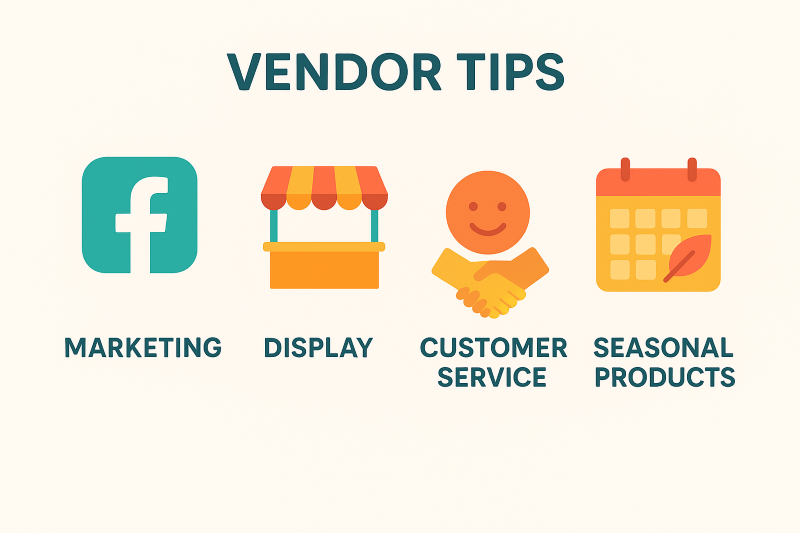 VENDOR TIPS

f

MARKETING

DISPLAY

CUSTOMER SERVICE

SEASONAL PRODUCTS